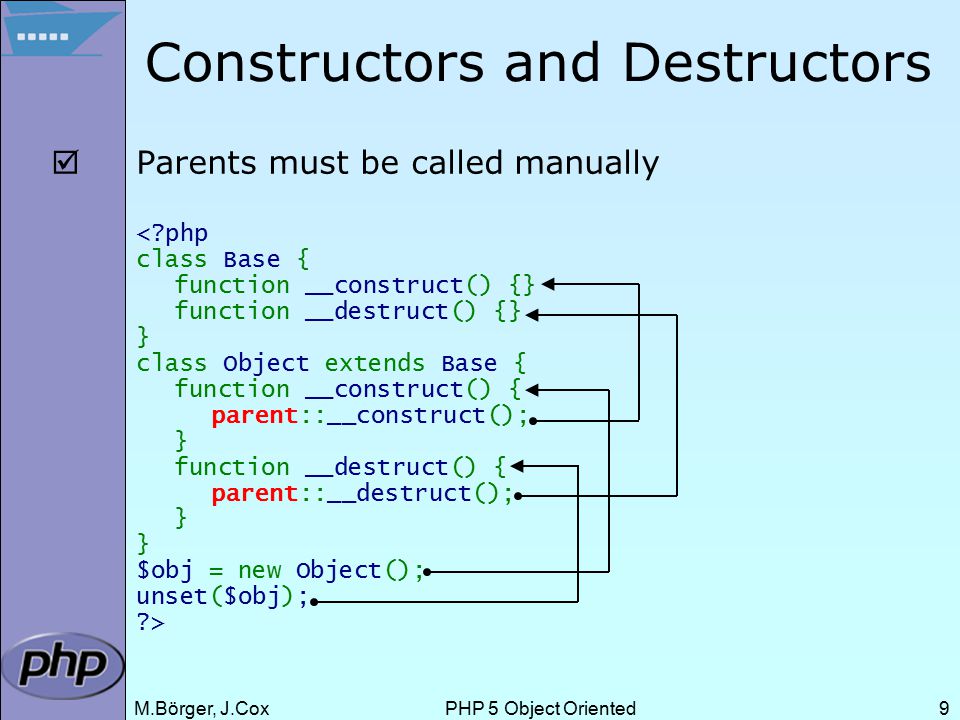 Constructors and Destructors

☑ Parents must be called manually

<?php
class Base {
   function __construct() {}
   function __destruct() {}
}
class Object extends Base {
   function __construct() {
      parent::__construct();
   }
   function __destruct() {
      parent::__destruct();
   }
}
$obj = new Object();
unset($obj);
?>

php

M.Börger, J.Cox PHP 5 Object Oriented 9